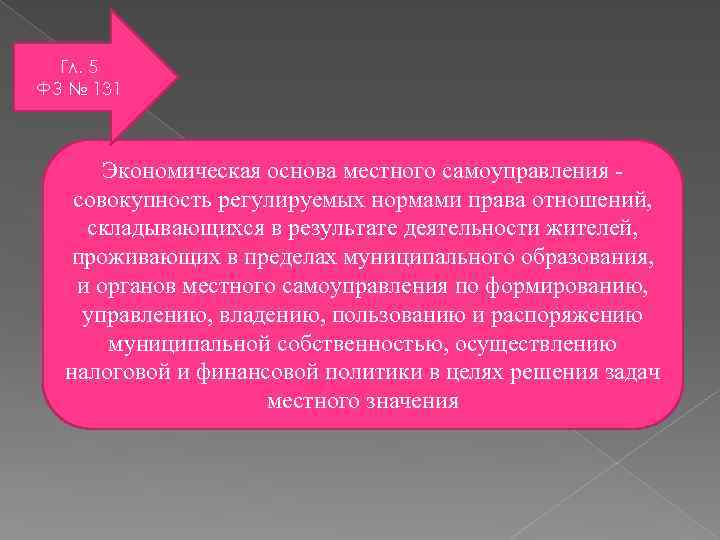 Гл. 5
ФЗ № 131

Экономическая основа местного самоуправления - совокупность регулируемых нормами права отношений, складывающихся в результате деятельности жителей, проживающих в пределах муниципального образования, и органов местного самоуправления по формированию, управлению, владению, пользованию и распоряжению муниципальной собственностью, осуществлению налоговой и финансовой политики в целях решения задач местного значения